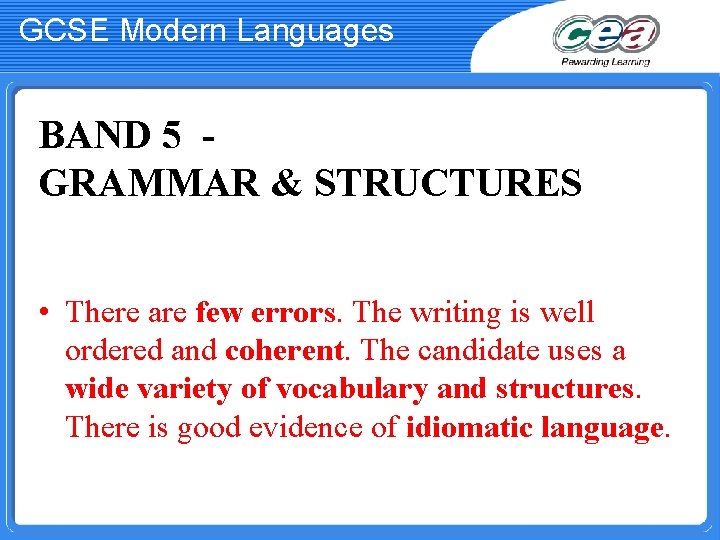 GCSE Modern Languages

cea
Rewarding Learning

BAND 5 -
GRAMMAR & STRUCTURES

• There are few errors. The writing is well ordered and coherent. The candidate uses a wide variety of vocabulary and structures. There is good evidence of idiomatic language.